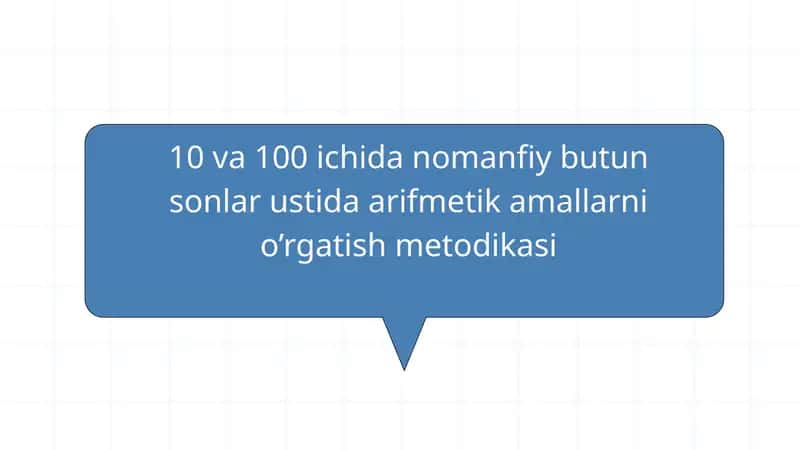 10 va 100 ichida nomanfiy butun sonlar ustida arifmetik amallarni o’rgatish metodikasi